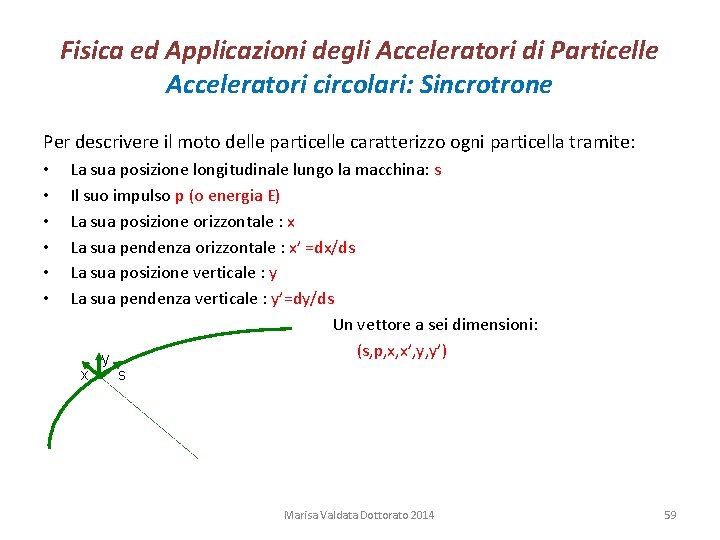 Fisica ed Applicazioni degli Acceleratori di Particelle
Acceleratori circolari: Sincrotrone

Per descrivere il moto delle particelle caratterizzo ogni particella tramite:

• La sua posizione longitudinale lungo la macchina: s
• Il suo impulso p (o energia E)
• La sua posizione orizzontale : x
• La sua pendenza orizzontale : x' =dx/ds
• La sua posizione verticale : y
• La sua pendenza verticale : y'=dy/ds

Un vettore a sei dimensioni:
(s,p,x,x',y,y')

y
x
s

Marisa Valdata Dottorato 2014

59